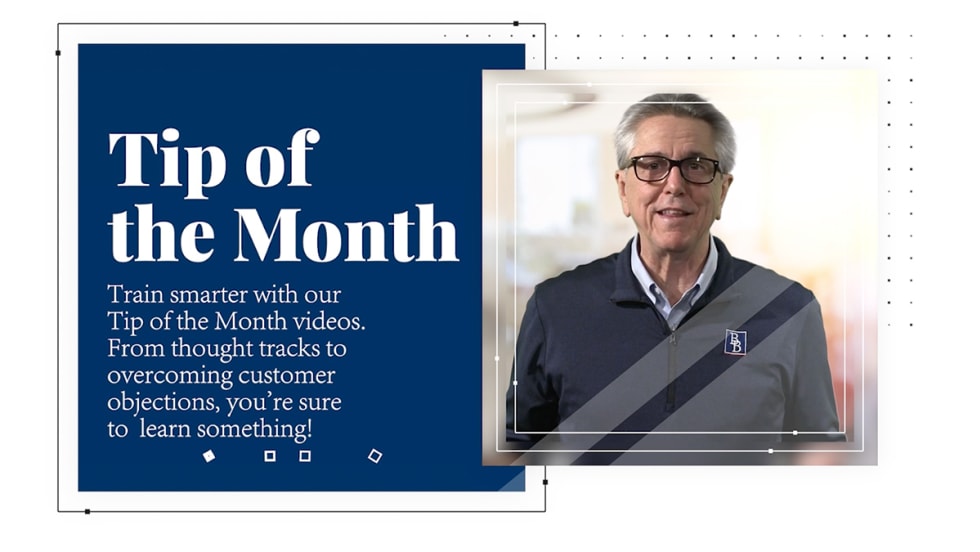 Tip of the Month

Train smarter with our Tip of the Month videos. From thought tracks to overcoming customer objections, you're sure to learn something!

BB